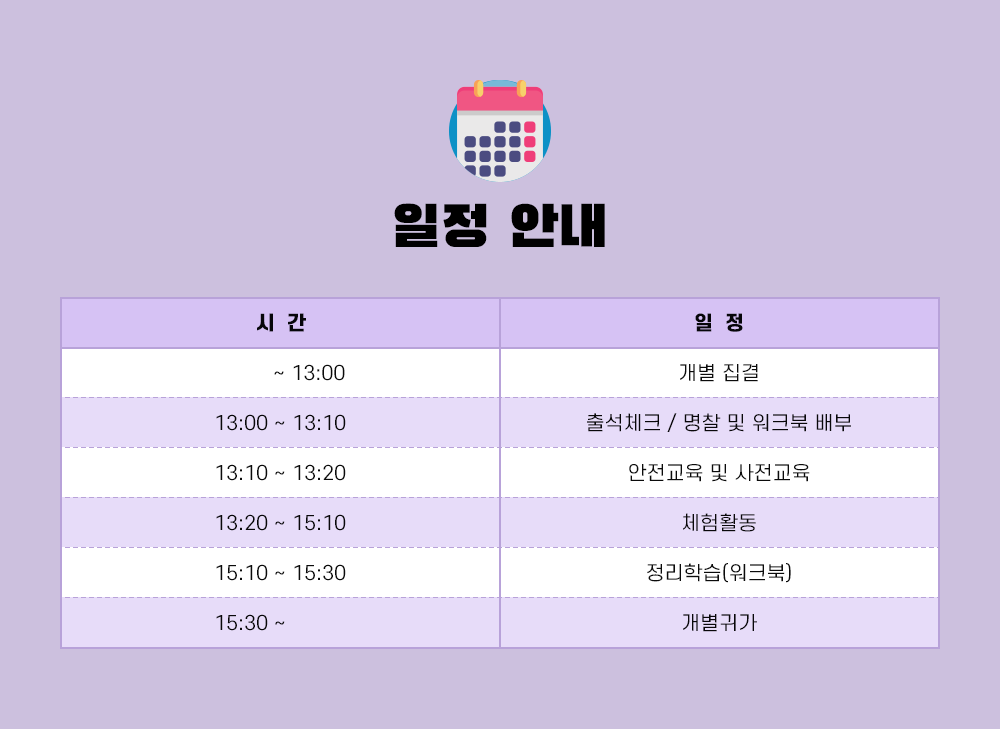 일정 안내

| 시 간 | 일 정 |
|---|---|
| ~ 13:00 | 개별 집결 |
| 13:00 ~ 13:10 | 출석체크 / 명찰 및 워크북 배부 |
| 13:10 ~ 13:20 | 안전교육 및 사전교육 |
| 13:20 ~ 15:10 | 체험활동 |
| 15:10 ~ 15:30 | 정리학습(워크북) |
| 15:30 ~ | 개별귀가 |